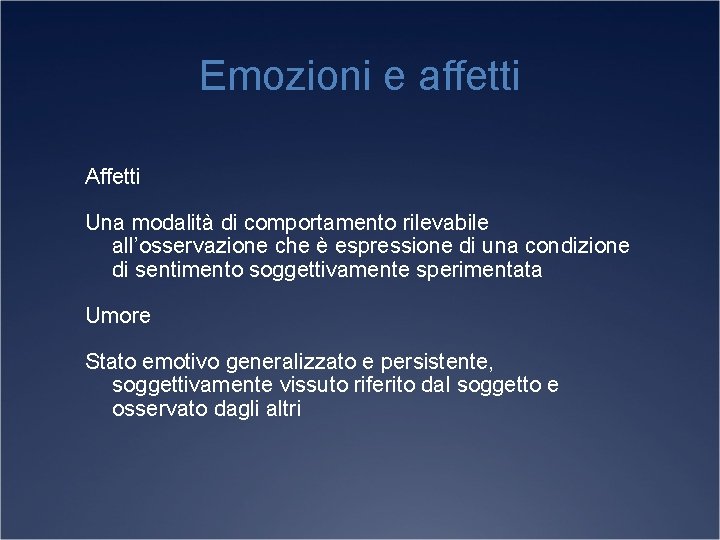 Emozioni e affetti

Affetti

Una modalità di comportamento rilevabile all’osservazione che è espressione di una condizione di sentimento soggettivamente sperimentata

Umore

Stato emotivo generalizzato e persistente, soggettivamente vissuto riferito dal soggetto e osservato dagli altri